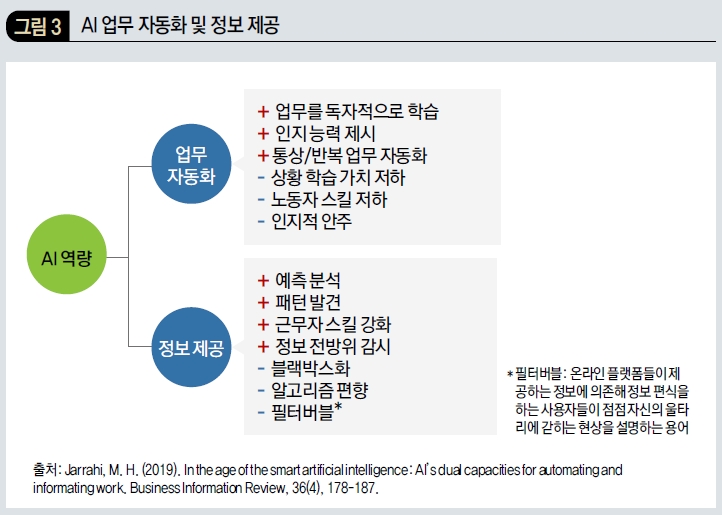 그림 3 AI 업무 자동화 및 정보 제공

AI 역량

업무 자동화

+ 업무를 독자적으로 학습
+ 인지능력 제시
+ 통상/반복 업무 자동화
- 상황 학습 가치 저하
- 노동자 스킬 저하
- 인지적 안주

정보 제공

+ 예측 분석
+ 패턴 발견
+ 근무자 스킬 강화
+ 정보 전방위 감시
- 블랙박스화
- 알고리즘 편향
- 필터버블*

* 필터버블: 온라인 플랫폼들이 제공하는 정보에 의존해 정보 편식을 하는 사용자들이 점점 자신의 울타리에 갇히는 현상을 설명하는 용어

출처: Jarrahi, M. H. (2019). In the age of the smart artificial intelligence: AI's dual capacities for automating and informating work. Business Information Review, 36(4), 178-187.